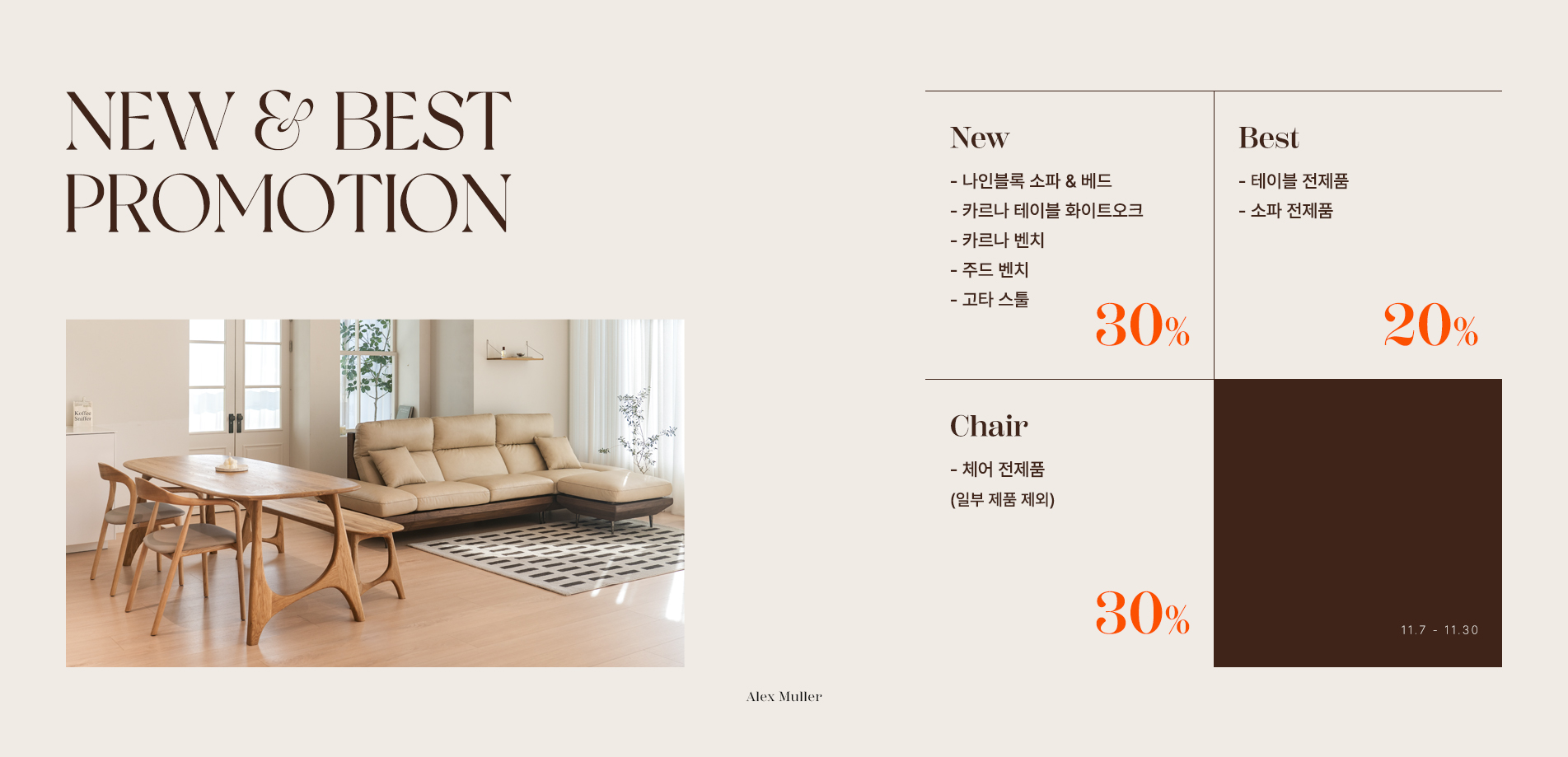 NEW & BEST
PROMOTION

Koffee Stuffer

New

- 나인블록 소파 & 베드
- 카르나 테이블 화이트오크
- 카르나 벤치
- 주드 벤치
- 고타 스툴

30%

Best

- 테이블 전제품
- 소파 전제품

20%

Chair

- 체어 전제품
(일부 제품 제외)

30%

11.7 - 11.30

Alex Muller